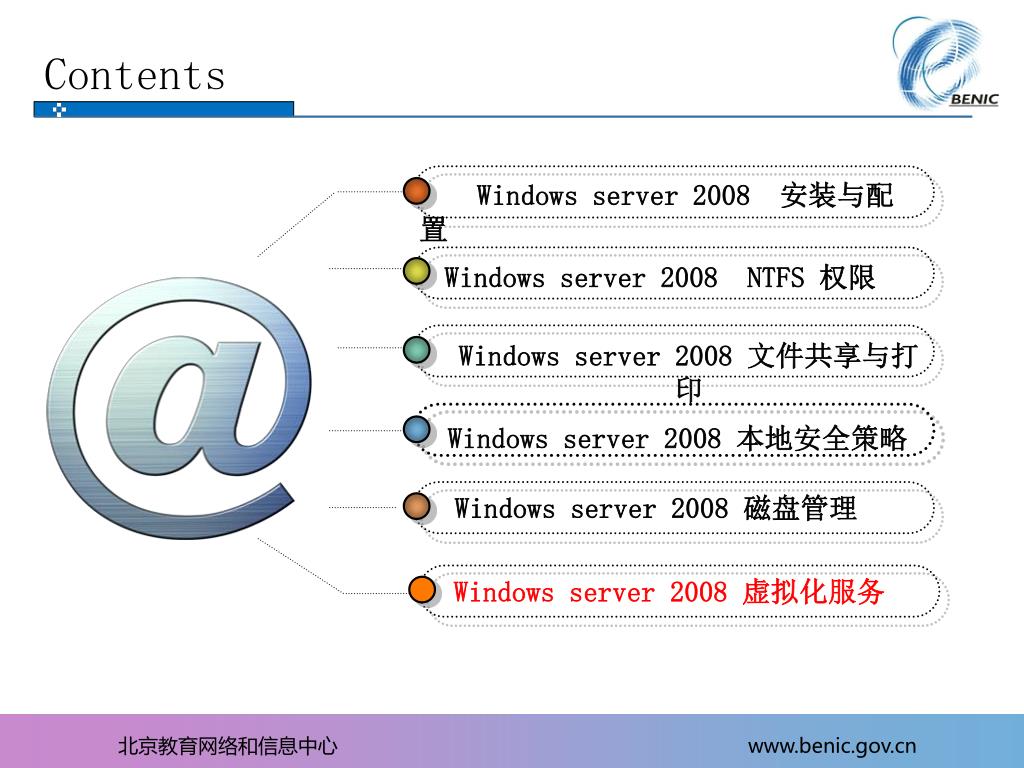 Contents

BENIC

Windows server 2008 安装与配置

Windows server 2008 NTFS 权限

Windows server 2008 文件共享与打印

Windows server 2008 本地安全策略

Windows server 2008 磁盘管理

Windows server 2008 虚拟化服务

北京教育网络和信息中心

www.benic.gov.cn